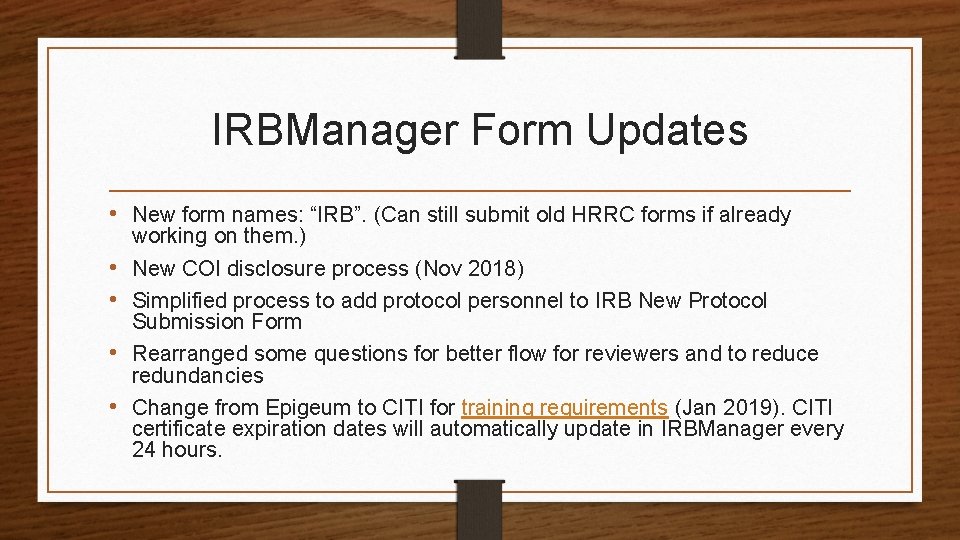 IRBManager Form Updates

• New form names: “IRB”. (Can still submit old HRRC forms if already working on them.)
• New COI disclosure process (Nov 2018)
• Simplified process to add protocol personnel to IRB New Protocol Submission Form
• Rearranged some questions for better flow for reviewers and to reduce redundancies
• Change from Epigeum to CITI for training requirements (Jan 2019). CITI certificate expiration dates will automatically update in IRBManager every 24 hours.